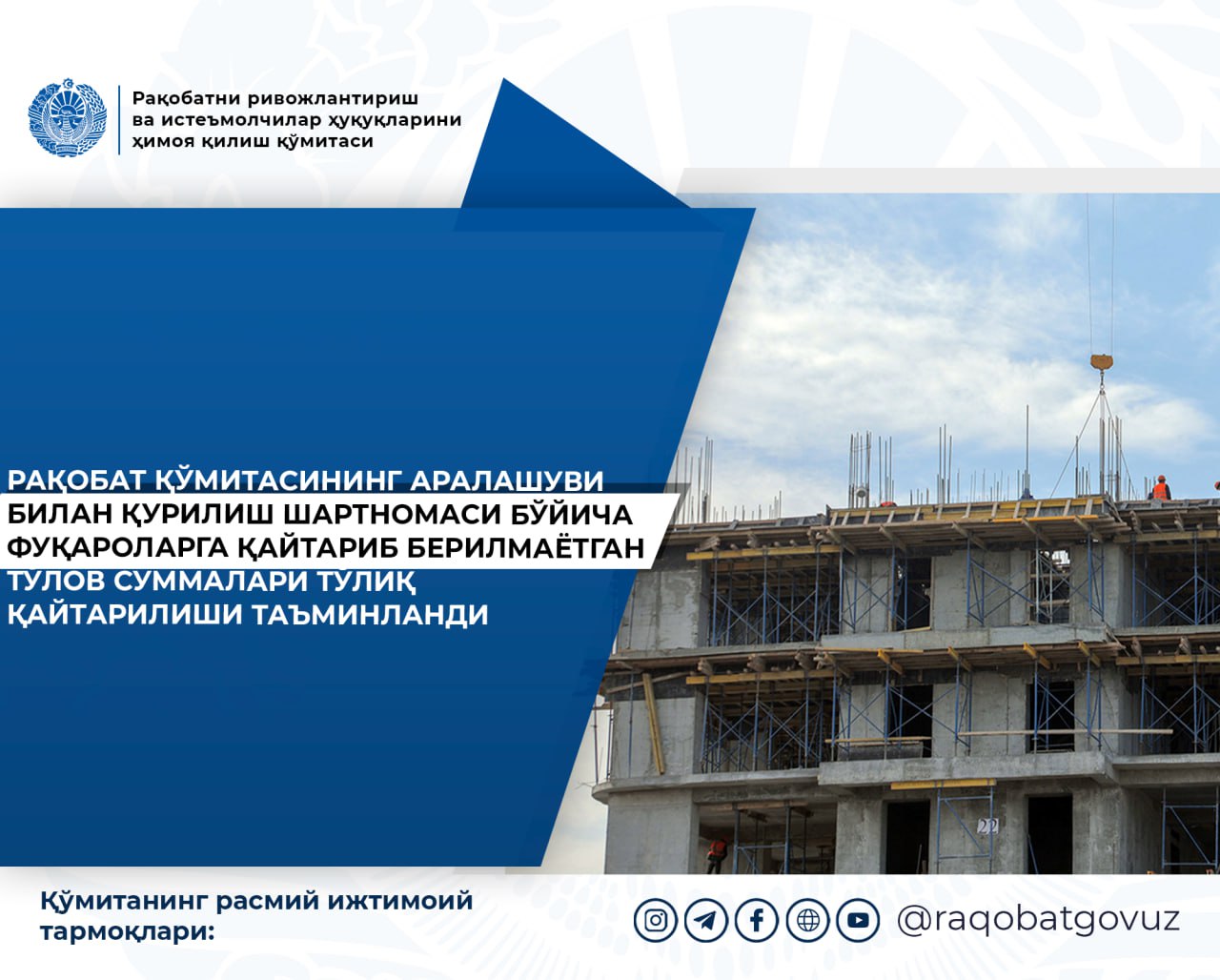 Рақобатни ривожлантириш ва истеъмолчилар ҳуқуқларини ҳимоя қилиш қўмитаси

РАҚОБАТ ҚЎМИТАСИНИНГ АРАЛАШУВИ БИЛАН ҚУРИЛИШ ШАРТНОМАСИ БЎЙИЧА ФУҚАРОЛАРГА ҚАЙТАРИБ БЕРИЛМАЁТГАН ТЎЛОВ СУММАЛАРИ ТЎЛИҚ ҚАЙТАРИЛИШИ ТАЪМИНЛАНДИ

22

Қўмитанинг расмий ижтимоий тармоқлари:

@raqobatgovuz